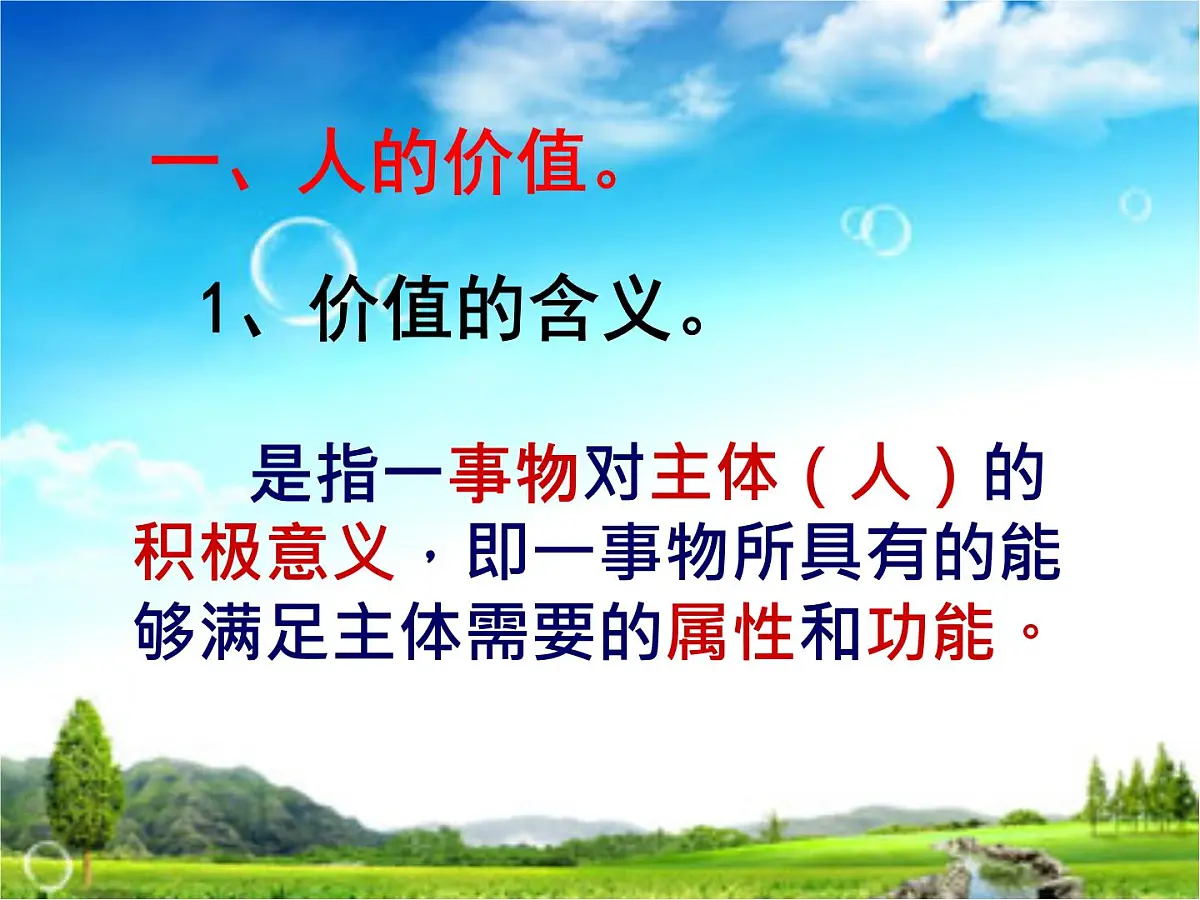 一、人的价值。

1、价值的含义。

是指一事物对主体（人）的积极意义，即一事物所具有的能够满足主体需要的属性和功能。